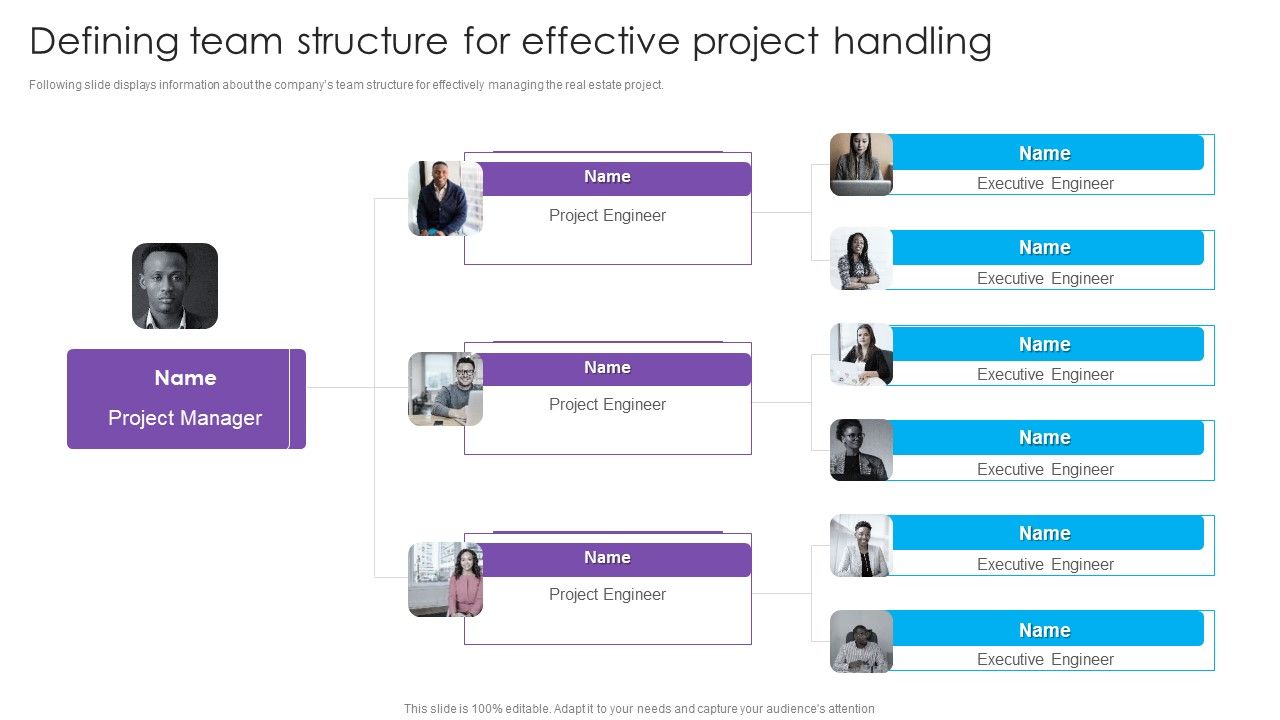 Defining team structure for effective project handling

Following slide displays information about the company's team structure for effectively managing the real estate project.

Name
Project Manager

Name
Project Engineer

Name
Project Engineer

Name
Project Engineer

Name
Executive Engineer

Name
Executive Engineer

Name
Executive Engineer

Name
Executive Engineer

Name
Executive Engineer

Name
Executive Engineer

This slide is 100% editable. Adapt it to your needs and capture your audience's attention